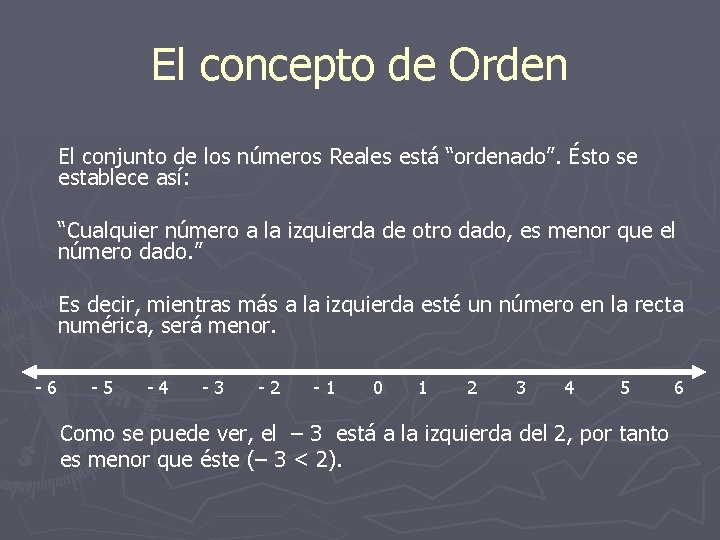 El concepto de Orden

El conjunto de los números Reales está “ordenado”. Ésto se establece así:

“Cualquier número a la izquierda de otro dado, es menor que el número dado.”

Es decir, mientras más a la izquierda esté un número en la recta numérica, será menor.

- 6   - 5   - 4   - 3   - 2   - 1   0   1   2   3   4   5   6

Como se puede ver, el – 3 está a la izquierda del 2, por tanto es menor que éste (– 3 < 2).